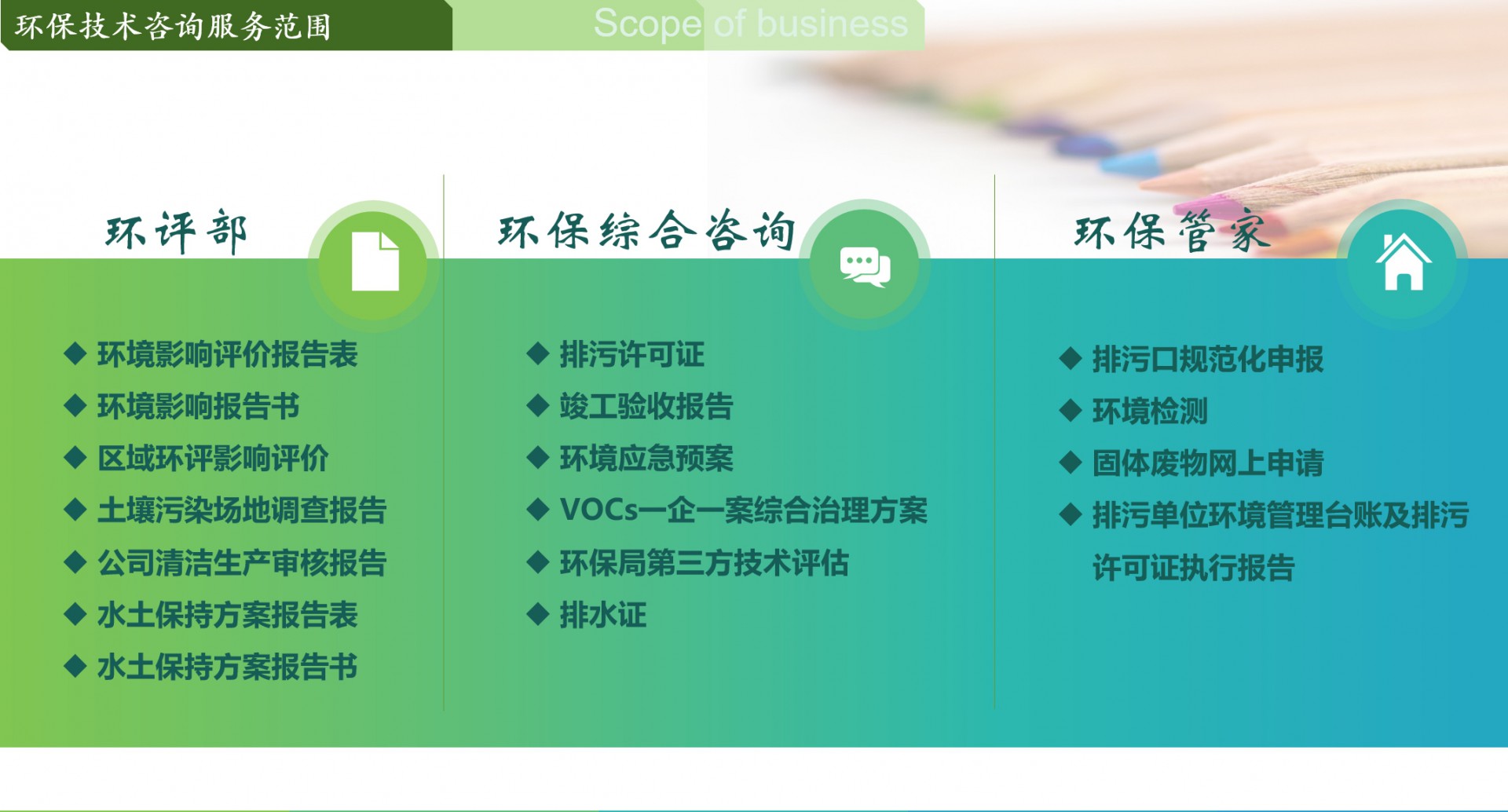 环保技术咨询服务范围

Scope of business

环评部

◆ 环境影响评价报告表
◆ 环境影响报告书
◆ 区域环评影响评价
◆ 土壤污染场地调查报告
◆ 公司清洁生产审核报告
◆ 水土保持方案报告表
◆ 水土保持方案报告书

环保综合咨询

◆ 排污许可证
◆ 竣工验收报告
◆ 环境应急预案
◆ VOCs一企一案综合治理方案
◆ 环保局第三方技术评估
◆ 排水证

环保管家

◆ 排污口规范化申报
◆ 环境检测
◆ 固体废物网上申请
◆ 排污单位环境管理台账及排污许可证执行报告